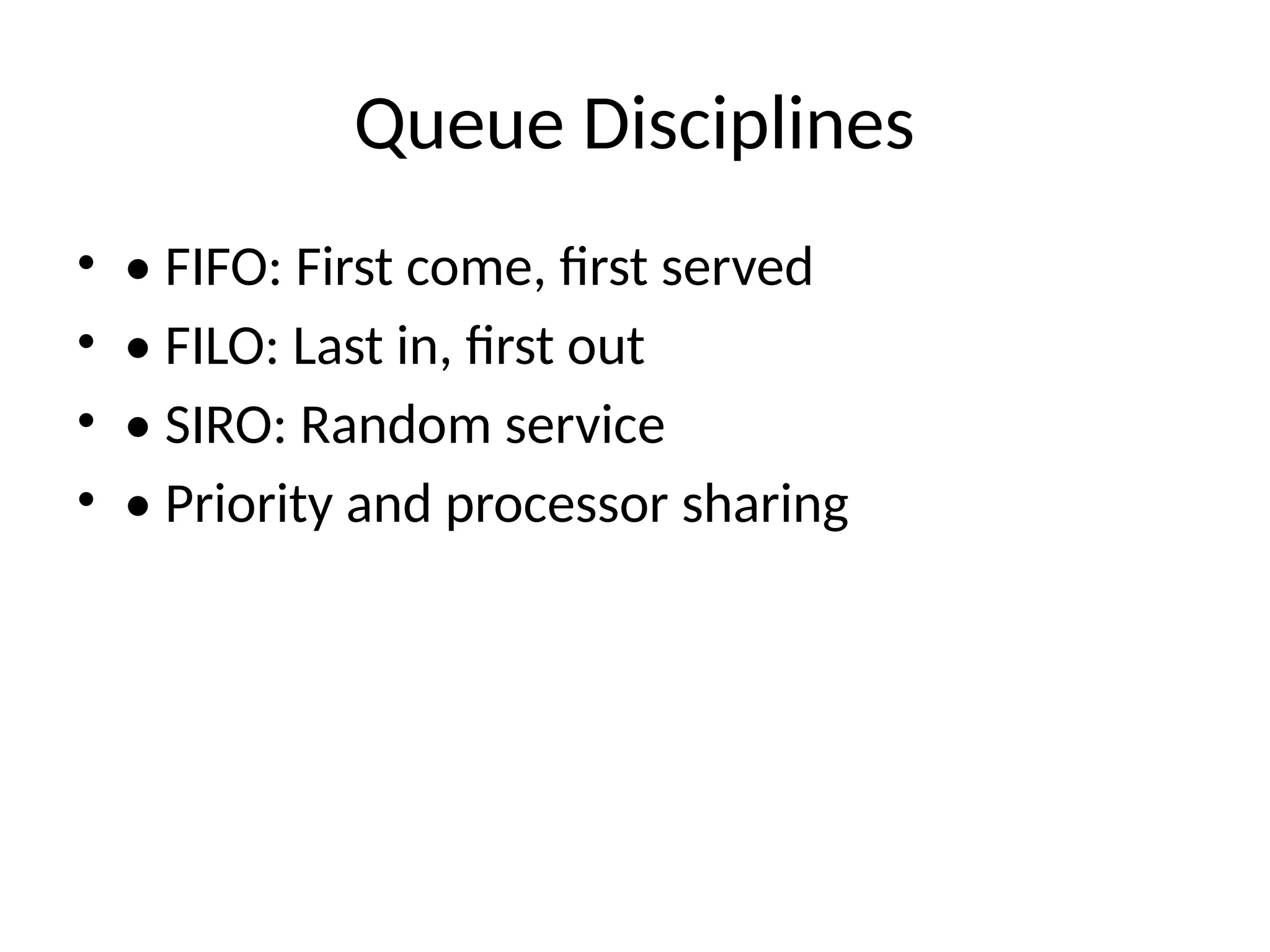 Queue Disciplines

• • FIFO: First come, first served
• • FILO: Last in, first out
• • SIRO: Random service
• • Priority and processor sharing